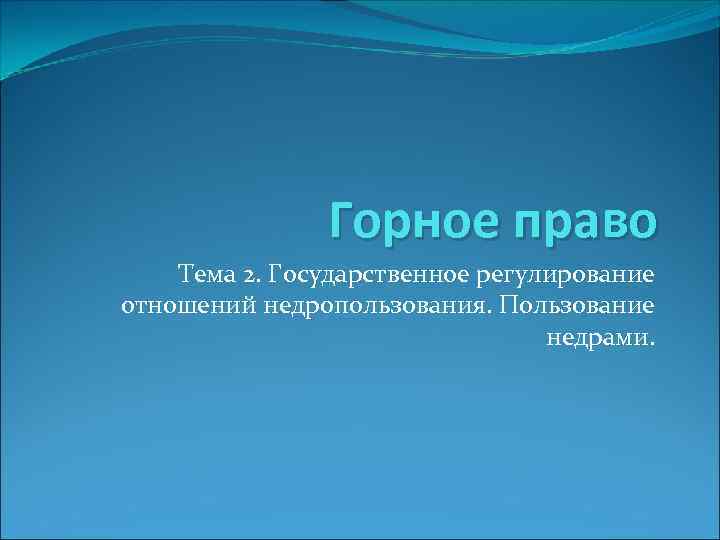 Горное право

Тема 2. Государственное регулирование отношений недропользования. Пользование недрами.